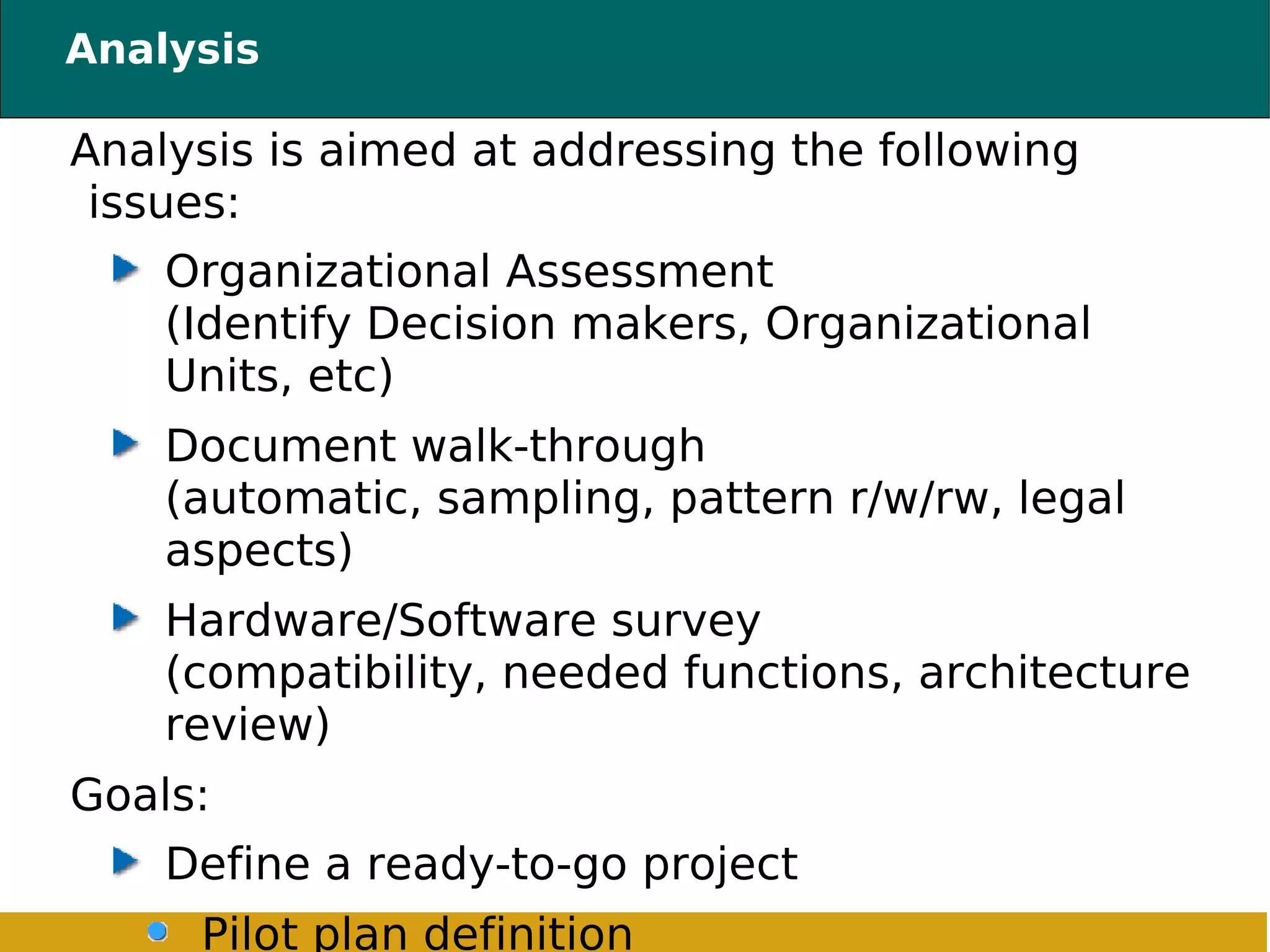 Analysis

Analysis is aimed at addressing the following issues:

Organizational Assessment (Identify Decision makers, Organizational Units, etc)

Document walk-through (automatic, sampling, pattern r/w/rw, legal aspects)

Hardware/Software survey (compatibility, needed functions, architecture review)

Goals:

Define a ready-to-go project

Pilot plan definition